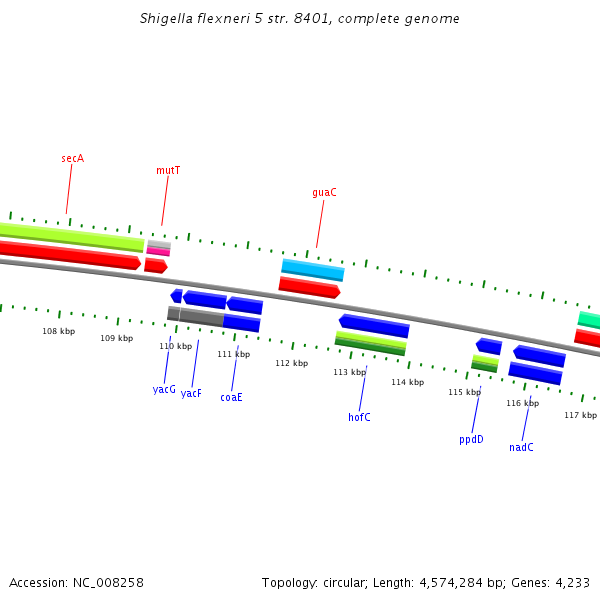 Shigella flexneri 5 str. 8401, complete genome

secA
mutT
guaC

108 kbp
109 kbp
110 kbp
111 kbp
112 kbp
113 kbp
114 kbp
115 kbp
116 kbp
117 kbp

yacG
yacF
coaE
hofC
ppdD
nadC

Accession: NC_008258
Topology: circular; Length: 4,574,284 bp; Genes: 4,233